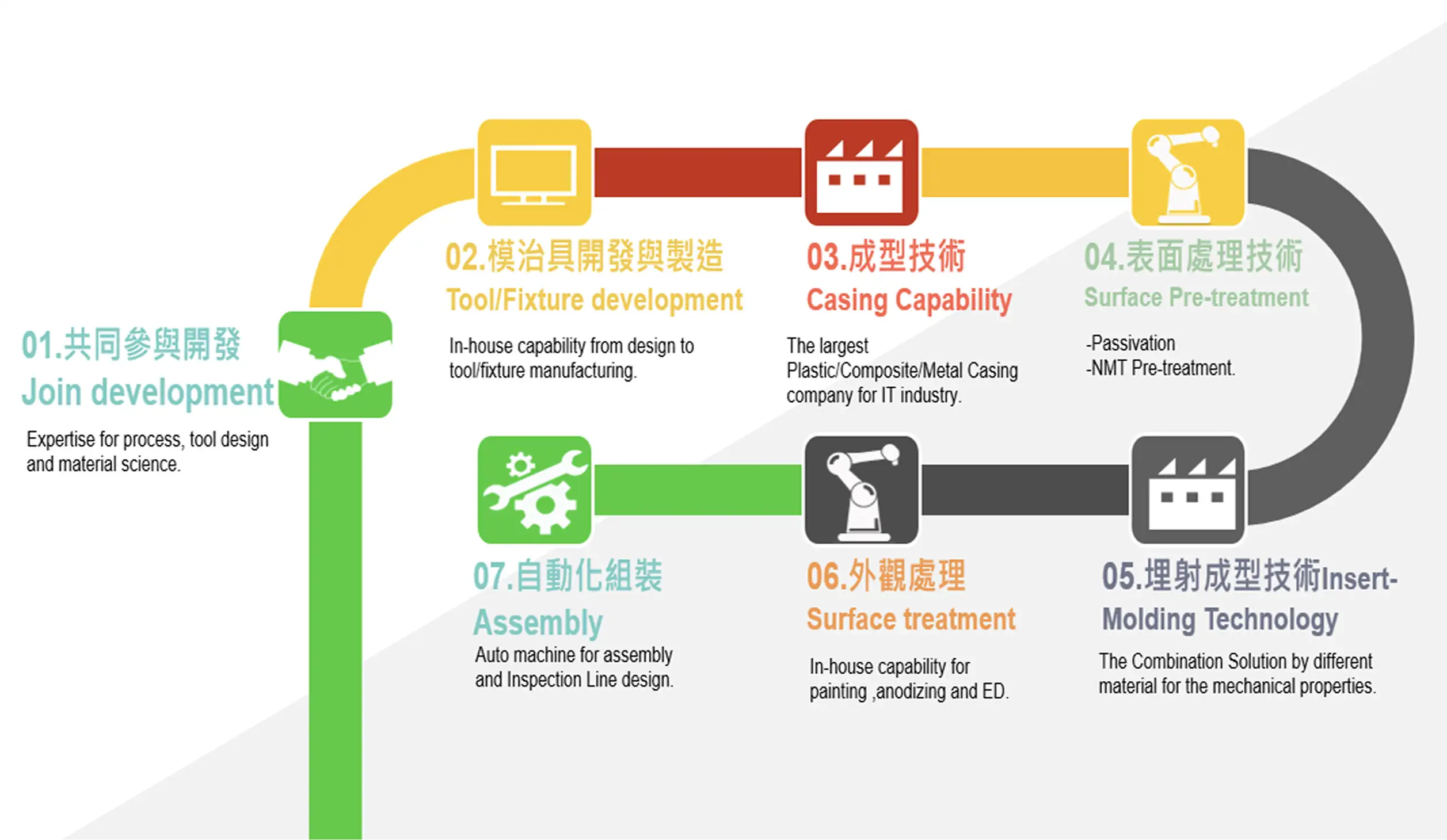 01.共同參與開發
Join development
Expertise for process, tool design and material science.

02.模治具開發與製造
Tool/Fixture development
In-house capability from design to tool/fixture manufacturing.

03.成型技術
Casing Capability
The largest Plastic/Composite/Metal Casing company for IT industry.

04.表面處理技術
Surface Pre-treatment
-Passivation
-NMT Pre-treatment.

05.埋射成型技術Insert-Molding Technology
The Combination Solution by different material for the mechanical properties.

06.外觀處理
Surface treatment
In-house capability for painting ,anodizing and ED.

07.自動化組裝
Assembly
Auto machine for assembly and Inspection Line design.